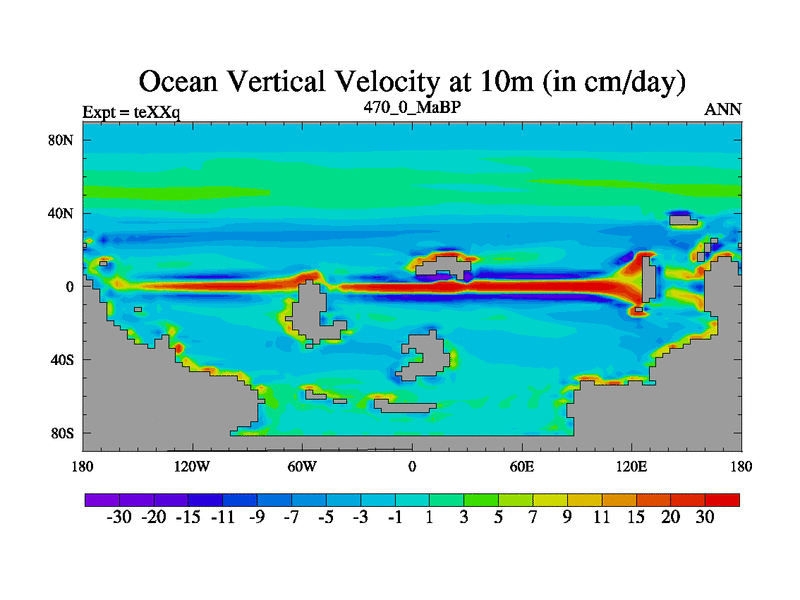 Ocean Vertical Velocity at 10m (in cm/day)

Expt = teXXq

470_0_MaBP

ANN

80N

40N

0

40S

80S

180

120W

60W

0

60E

120E

180

-30 -20 -15 -11 -9 -7 -5 -3 -1 1 3 5 7 9 11 15 20 30